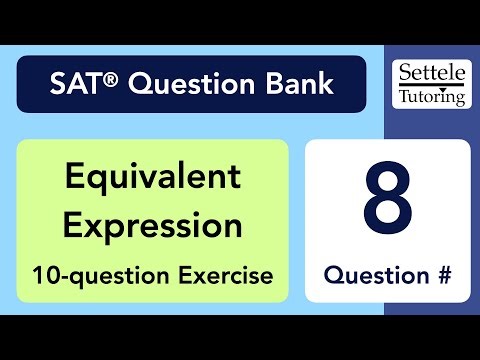 SAT® Question Bank

Settele Tutoring

Equivalent Expression

10-question Exercise

8

Question #